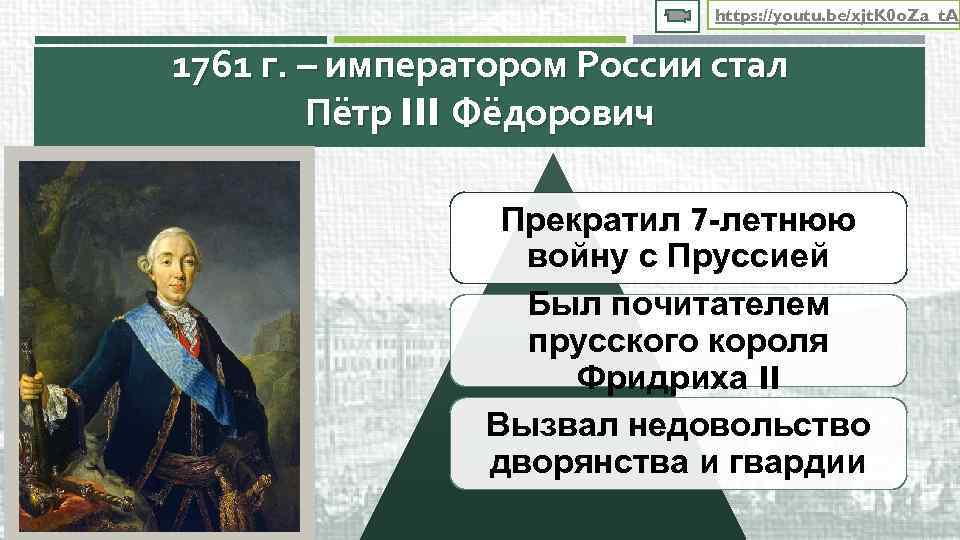 https://youtu.be/xjtK0oZa_tA

1761 г. – императором России стал Пётр III Фёдорович

Прекратил 7-летнюю войну с Пруссией

Был почитателем прусского короля Фридриха II

Вызвал недовольство дворянства и гвардии